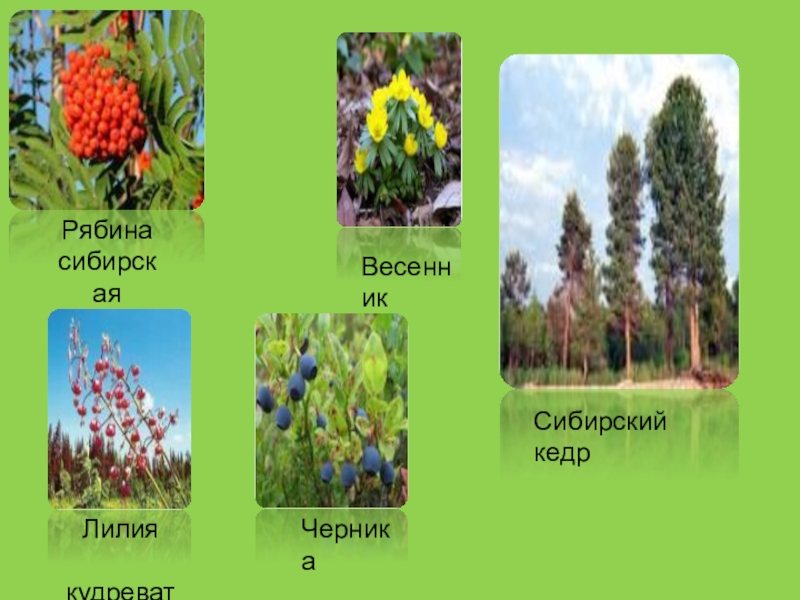 Рябина сибирская

Весенник

Сибирский кедр

Лилия

кудреват

Черника